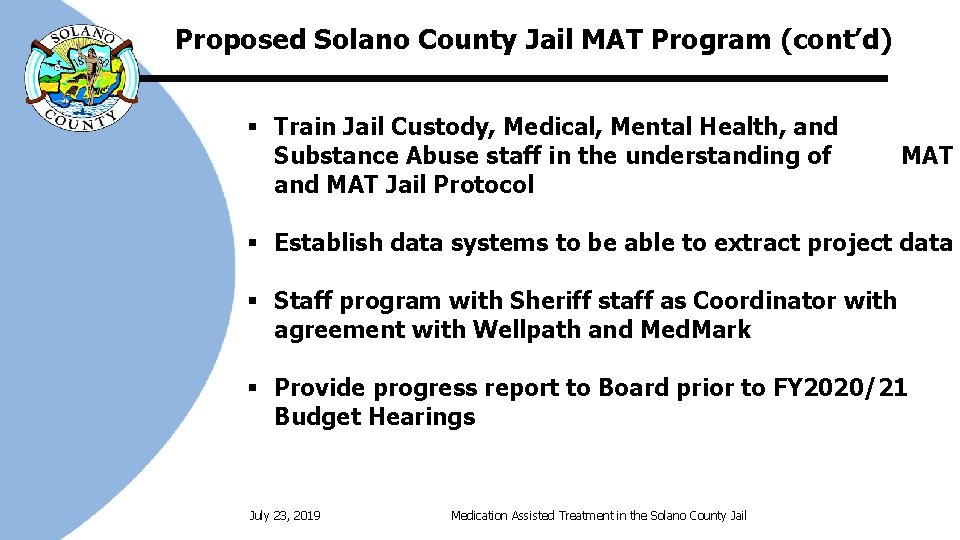 SOLANO COUNTY

Proposed Solano County Jail MAT Program (cont'd)

▪ Train Jail Custody, Medical, Mental Health, and Substance Abuse staff in the understanding of MAT and MAT Jail Protocol

▪ Establish data systems to be able to extract project data

▪ Staff program with Sheriff staff as Coordinator with agreement with Wellpath and MedMark

▪ Provide progress report to Board prior to FY2020/21 Budget Hearings

July 23, 2019

Medication Assisted Treatment in the Solano County Jail